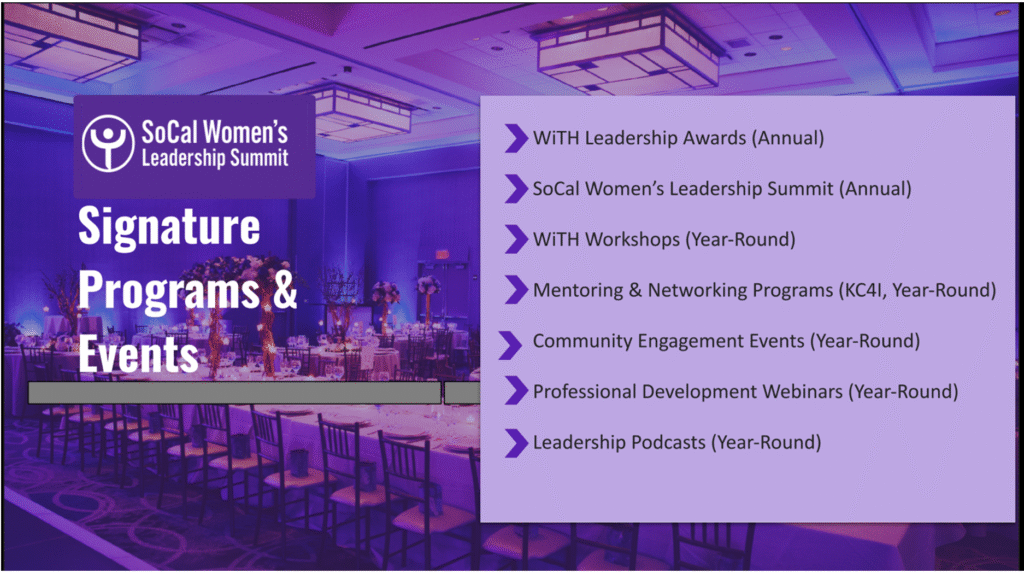 SoCal Women's Leadership Summit

Signature Programs & Events

WiTH Leadership Awards (Annual)

SoCal Women's Leadership Summit (Annual)

WiTH Workshops (Year-Round)

Mentoring & Networking Programs (KC4I, Year-Round)

Community Engagement Events (Year-Round)

Professional Development Webinars (Year-Round)

Leadership Podcasts (Year-Round)